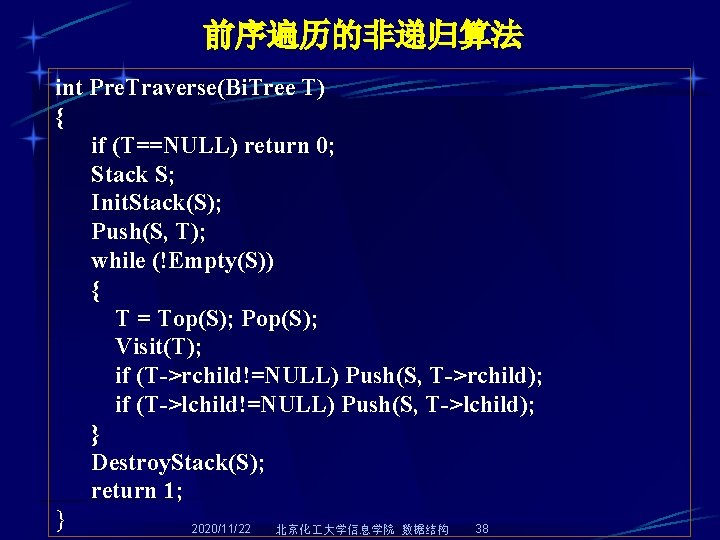 前序遍历的非递归算法

int PreTraverse(BiTree T)
{
if (T==NULL) return 0;
Stack S;
InitStack(S);
Push(S, T);
while (!Empty(S))
{
T = Top(S); Pop(S);
Visit(T);
if (T->rchild!=NULL) Push(S, T->rchild);
if (T->lchild!=NULL) Push(S, T->lchild);
}
DestroyStack(S);
return 1;
}

2020/11/22 北京化工大学信息学院 数据结构 38